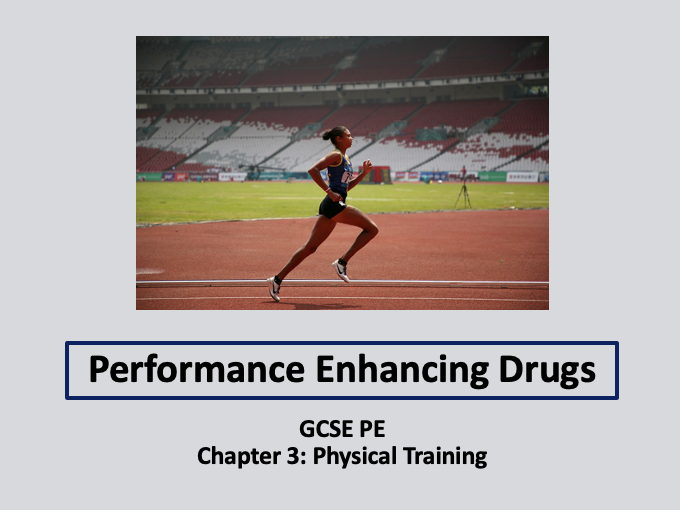 Performance Enhancing Drugs

GCSE PE
Chapter 3: Physical Training